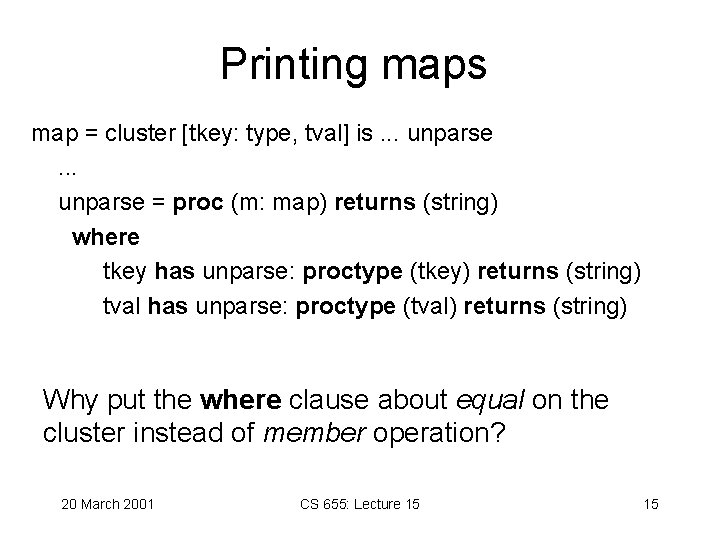 Printing maps

map = cluster [tkey: type, tval] is ... unparse
...
unparse = proc (m: map) returns (string)
where
tkey has unparse: proctype (tkey) returns (string)
tval has unparse: proctype (tval) returns (string)

Why put the where clause about equal on the cluster instead of member operation?

20 March 2001

CS 655: Lecture 15

15